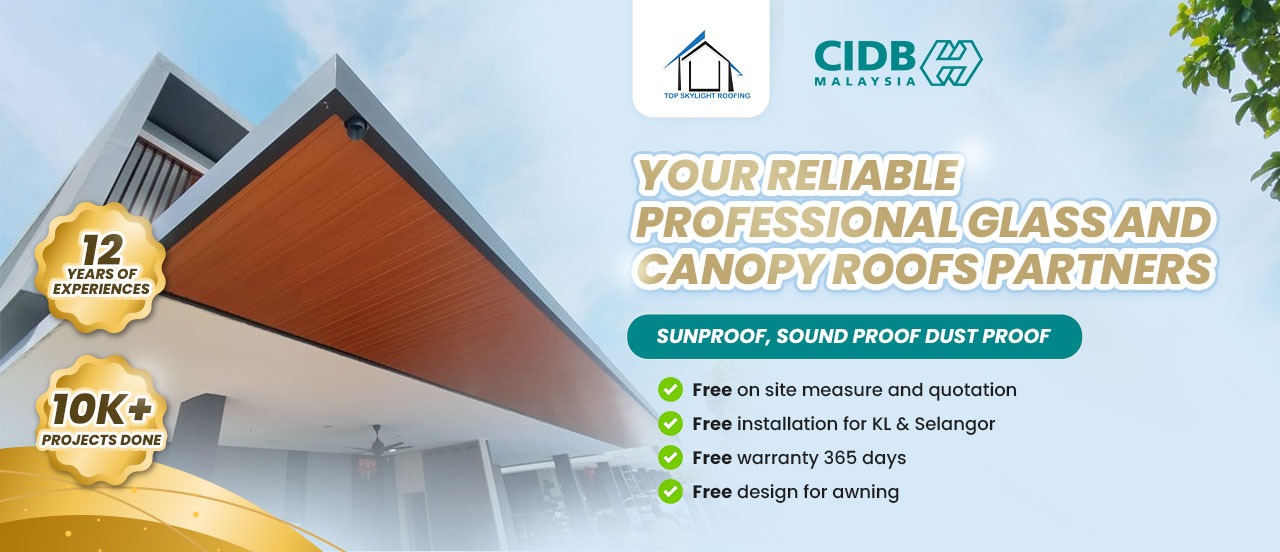 TOP SKYLIGHT ROOFING

CIDB MALAYSIA

YOUR RELIABLE PROFESSIONAL GLASS AND CANOPY ROOFS PARTNERS

SUNPROOF, SOUND PROOF DUST PROOF

Free on site measure and quotation
Free installation for KL & Selangor
Free warranty 365 days
Free design for awning

12 YEARS OF EXPERIENCES

10K+ PROJECTS DONE